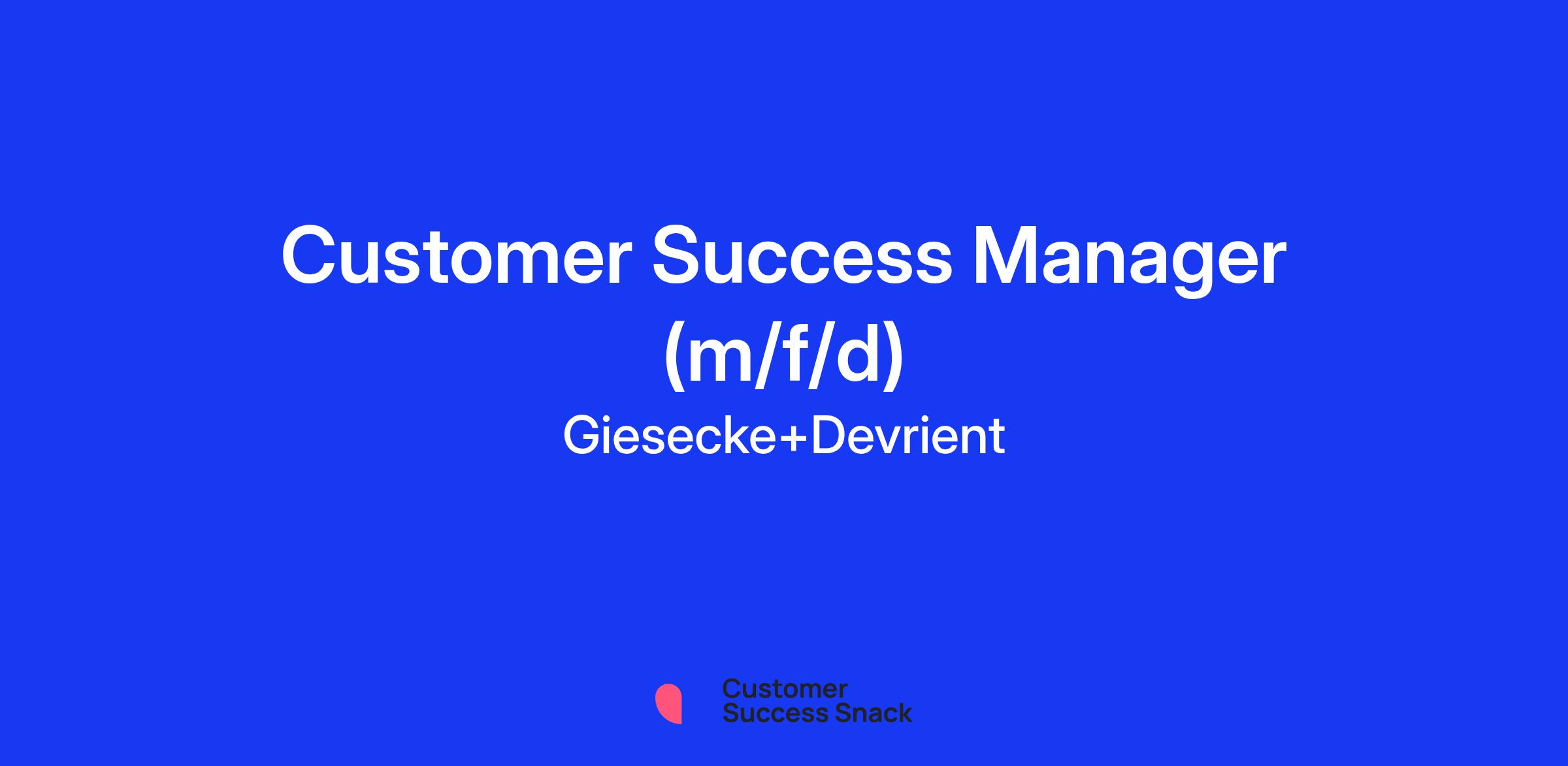 Customer Success Manager (m/f/d)

Giesecke+Devrient

Customer
Success Snack